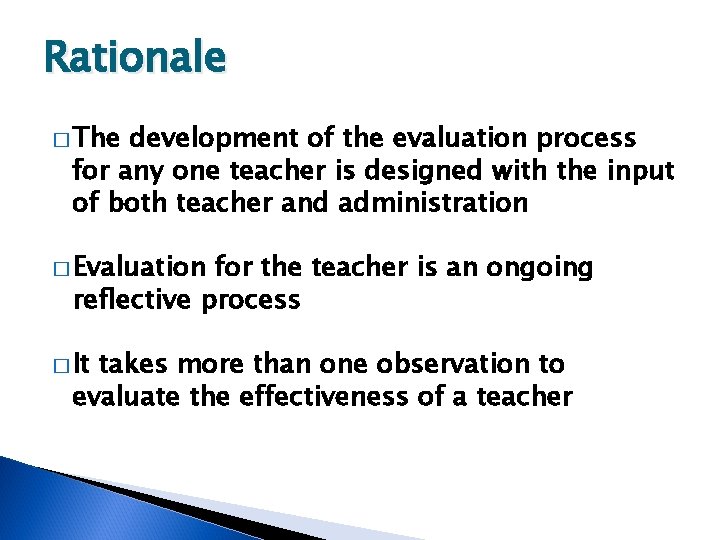 Rationale

□ The development of the evaluation process for any one teacher is designed with the input of both teacher and administration

□ Evaluation for the teacher is an ongoing reflective process

□ It takes more than one observation to evaluate the effectiveness of a teacher